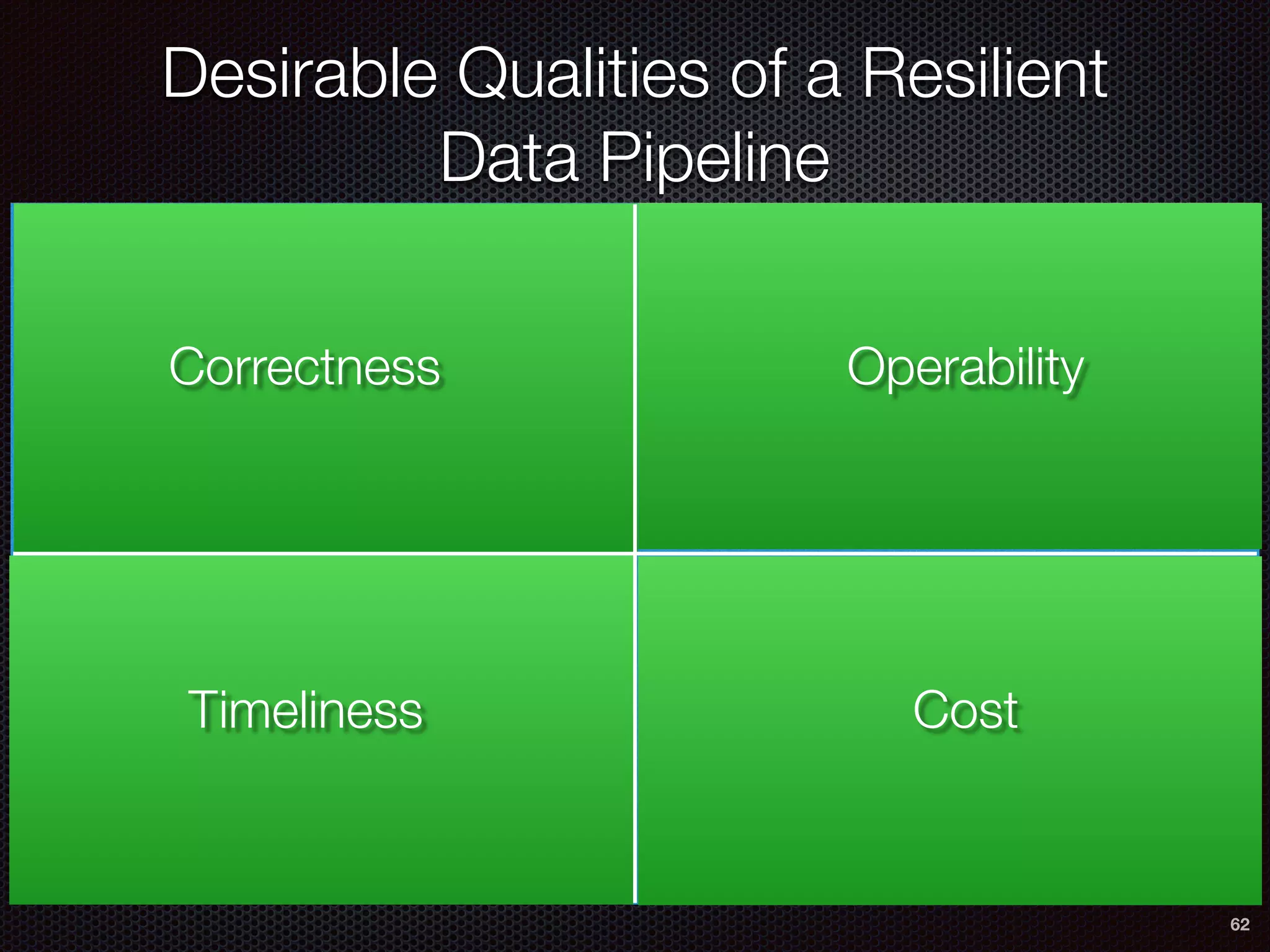 Desirable Qualities of a Resilient Data Pipeline

Correctness

Operability

Timeliness

Cost

62